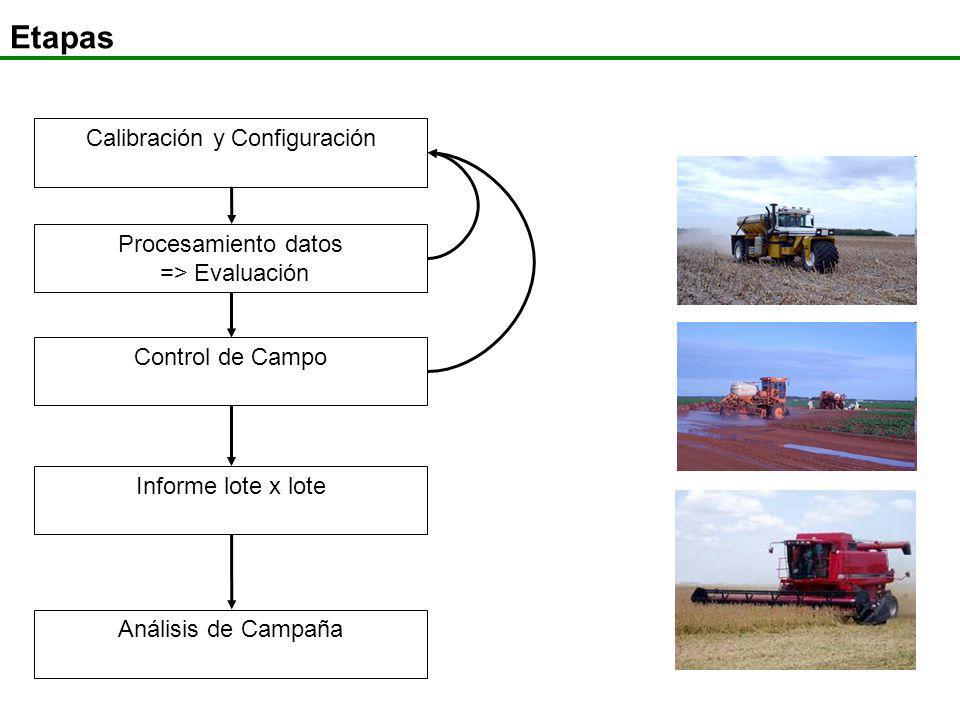 Etapas

Calibración y Configuración

Procesamiento datos
=> Evaluación

Control de Campo

Informe lote x lote

Análisis de Campaña